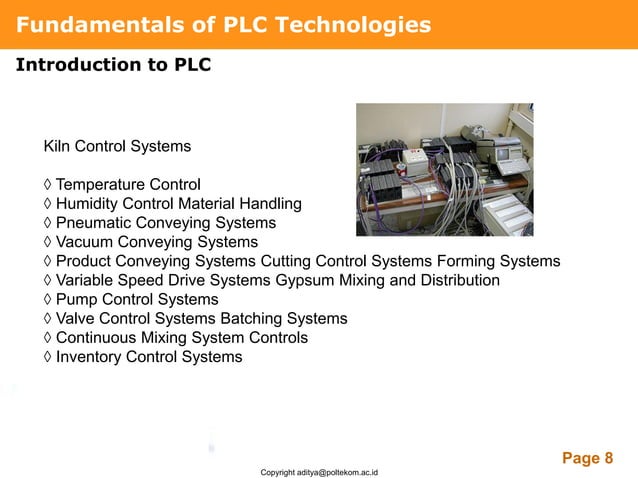 Fundamentals of PLC Technologies

Introduction to PLC

Kiln Control Systems

◊ Temperature Control
◊ Humidity Control Material Handling
◊ Pneumatic Conveying Systems
◊ Vacuum Conveying Systems
◊ Product Conveying Systems Cutting Control Systems Forming Systems
◊ Variable Speed Drive Systems Gypsum Mixing and Distribution
◊ Pump Control Systems
◊ Valve Control Systems Batching Systems
◊ Continuous Mixing System Controls
◊ Inventory Control Systems

Page 8

Copyright aditya@poltekom.ac.id